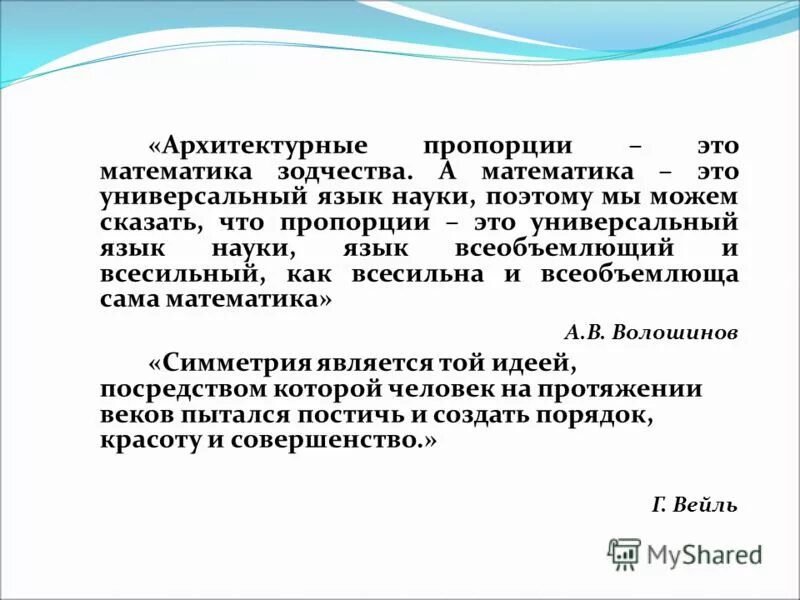 «Архитектурные пропорции – это математика зодчества. А математика – это универсальный язык науки, поэтому мы можем сказать, что пропорции – это универсальный язык науки, язык всеобъемлющий и всесильный, как всесильна и всеобъемлюща сама математика»

А.В. Волошинов

«Симметрия является той идеей, посредством которой человек на протяжении веков пытался постичь и создать порядок, красоту и совершенство.»

Г. Вейль

MyShared